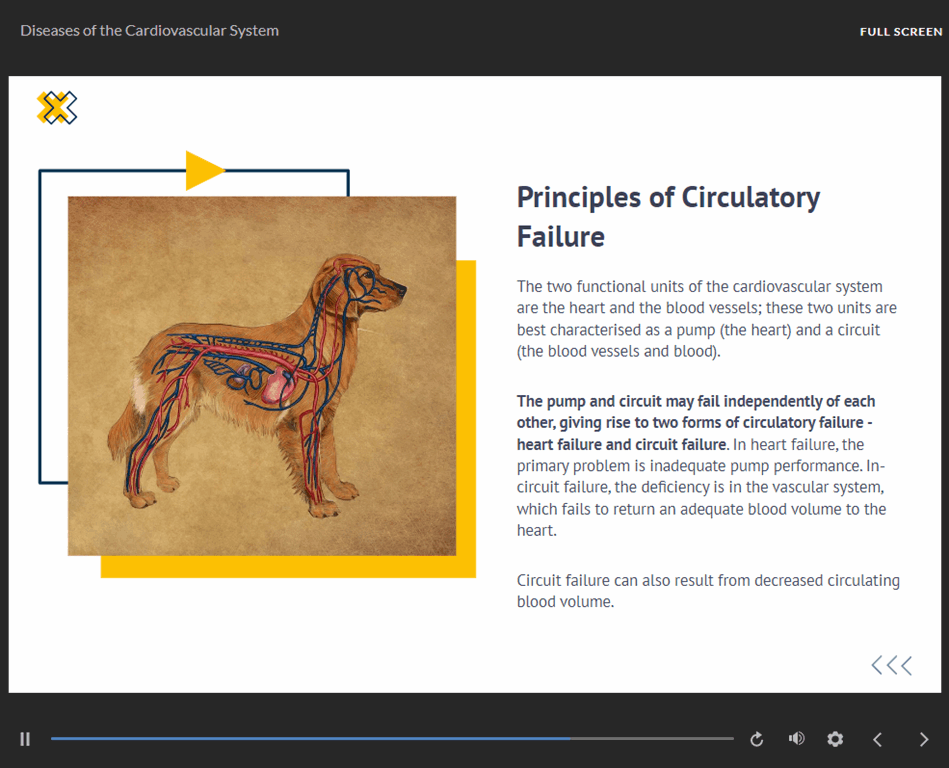 Diseases of the Cardiovascular System

FULL SCREEN

Principles of Circulatory Failure

The two functional units of the cardiovascular system are the heart and the blood vessels; these two units are best characterised as a pump (the heart) and a circuit (the blood vessels and blood).

The pump and circuit may fail independently of each other, giving rise to two forms of circulatory failure - heart failure and circuit failure. In heart failure, the primary problem is inadequate pump performance. In-circuit failure, the deficiency is in the vascular system, which fails to return an adequate blood volume to the heart.

Circuit failure can also result from decreased circulating blood volume.

<<<